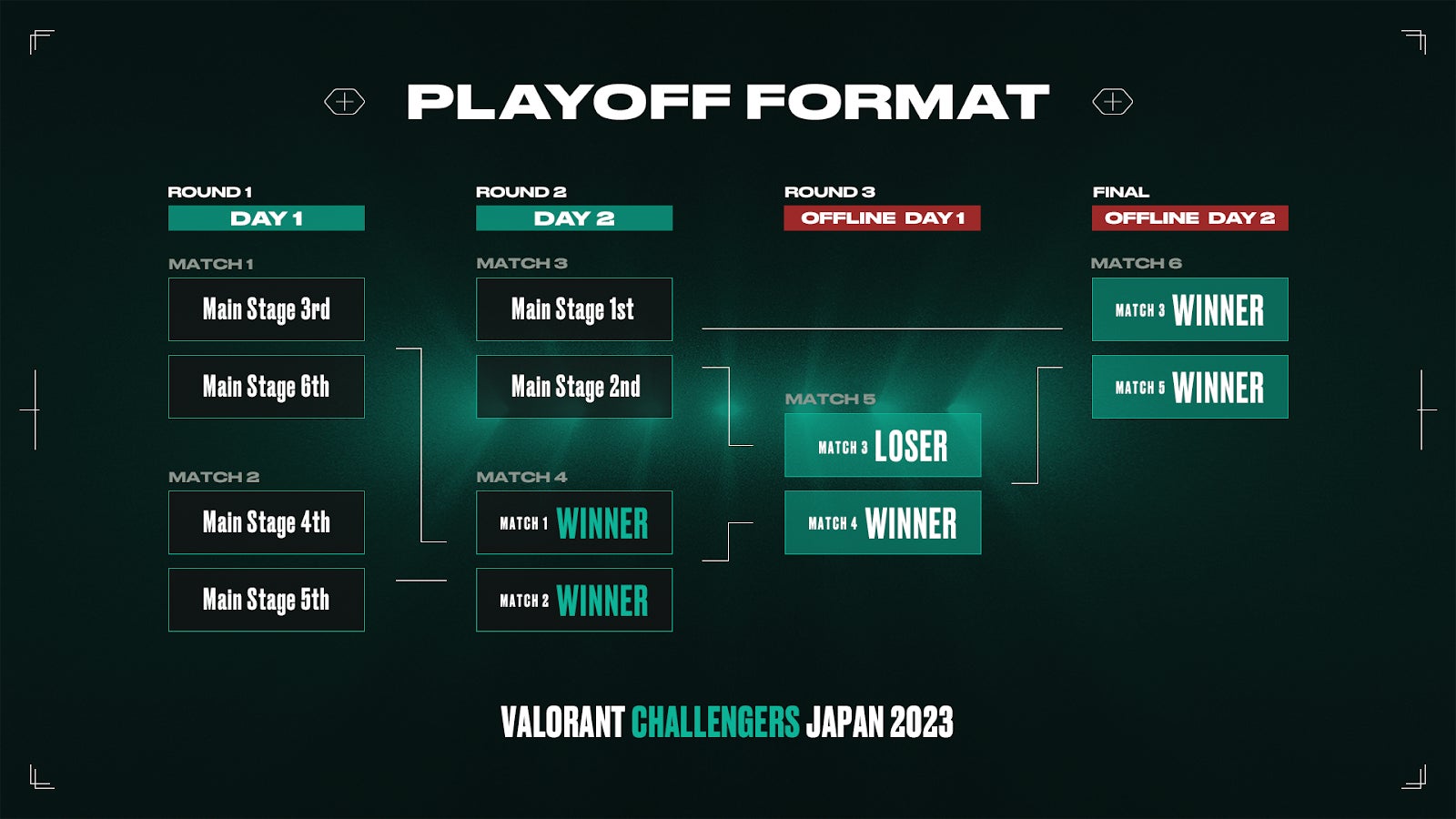 PLAYOFF FORMAT

ROUND 1
DAY 1

MATCH 1
Main Stage 3rd
Main Stage 6th

MATCH 2
Main Stage 4th
Main Stage 5th

ROUND 2
DAY 2

MATCH 3
Main Stage 1st
Main Stage 2nd

MATCH 4
MATCH 1 WINNER
MATCH 2 WINNER

ROUND 3
OFFLINE DAY 1

MATCH 5
MATCH 3 LOSER
MATCH 4 WINNER

FINAL
OFFLINE DAY 2

MATCH 6
MATCH 3 WINNER
MATCH 5 WINNER

VALORANT CHALLENGERS JAPAN 2023